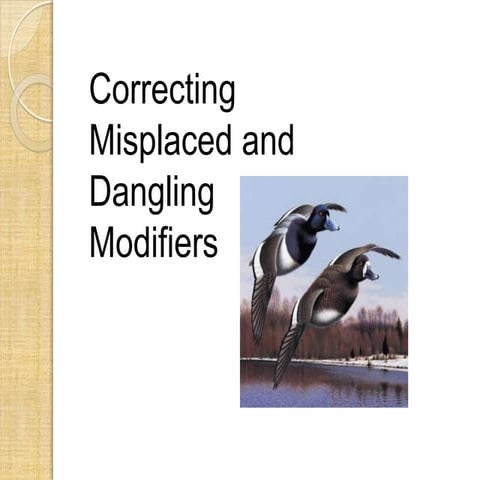 Correcting Misplaced and Dangling Modifiers